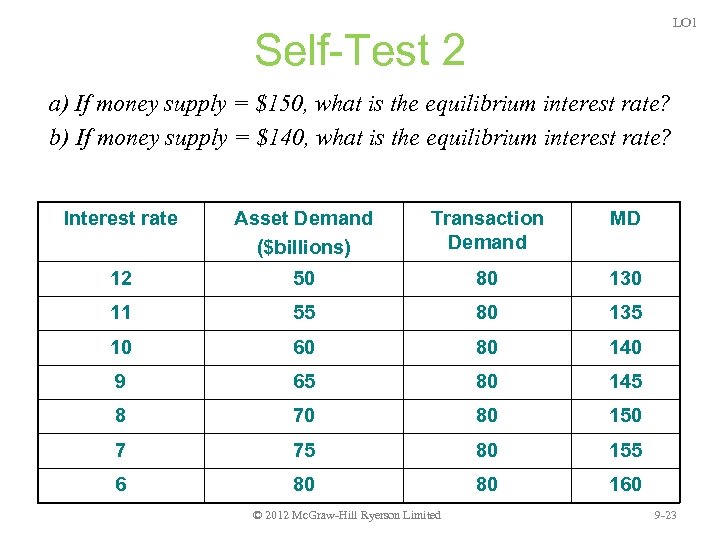 LO1

Self-Test 2

a) If money supply = \$150, what is the equilibrium interest rate?

b) If money supply = \$140, what is the equilibrium interest rate?

| Interest rate | Asset Demand (\$billions) | Transaction Demand | MD |
|---|---|---|---|
| 12 | 50 | 80 | 130 |
| 11 | 55 | 80 | 135 |
| 10 | 60 | 80 | 140 |
| 9 | 65 | 80 | 145 |
| 8 | 70 | 80 | 150 |
| 7 | 75 | 80 | 155 |
| 6 | 80 | 80 | 160 |

© 2012 McGraw-Hill Ryerson Limited

9-23